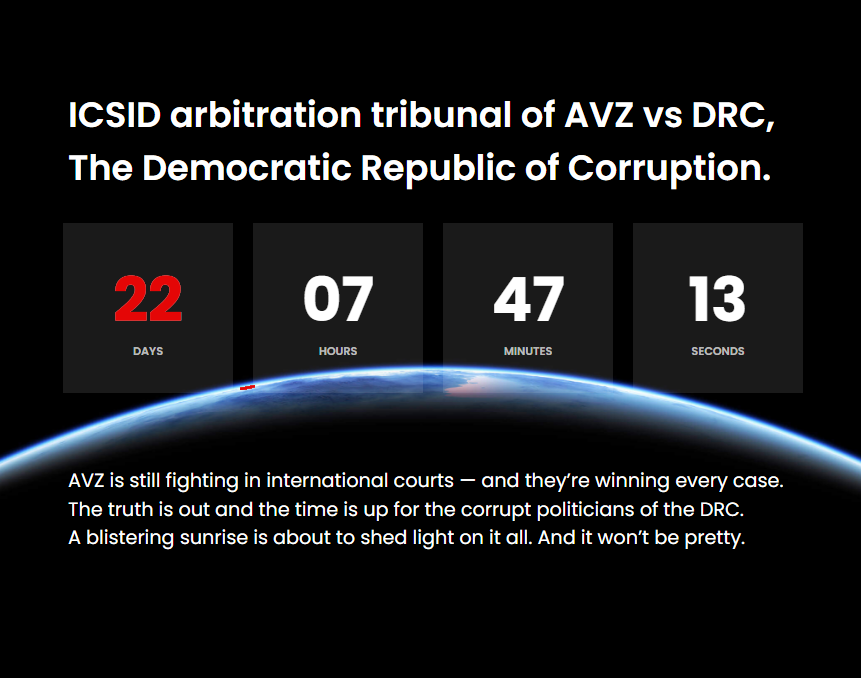 ICSID arbitration tribunal of AVZ vs DRC, The Democratic Republic of Corruption.

22
DAYS

07
HOURS

47
MINUTES

13
SECONDS

AVZ is still fighting in international courts — and they're winning every case. The truth is out and the time is up for the corrupt politicians of the DRC. A blistering sunrise is about to shed light on it all. And it won't be pretty.